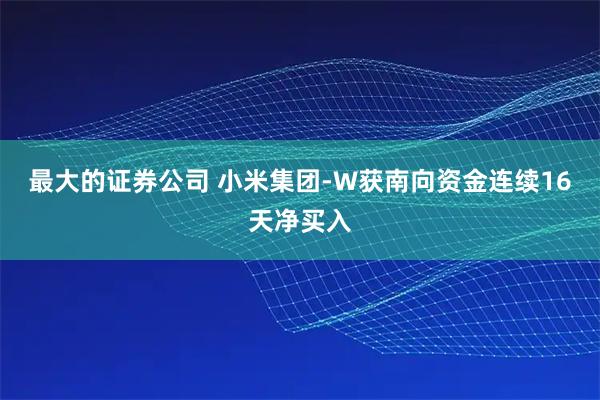 最大的证券公司 小米集团-W获南向资金连续16天净买入